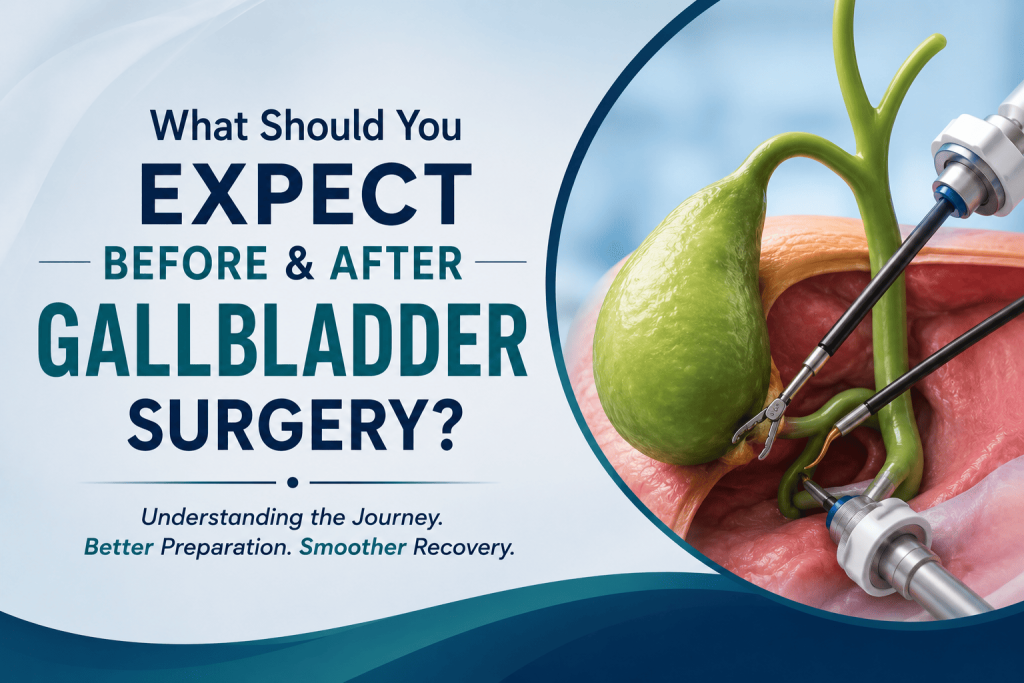 What Should You
EXPECT
BEFORE & AFTER
GALLBLADDER
SURGERY?

Understanding the Journey.
Better Preparation. Smoother Recovery.